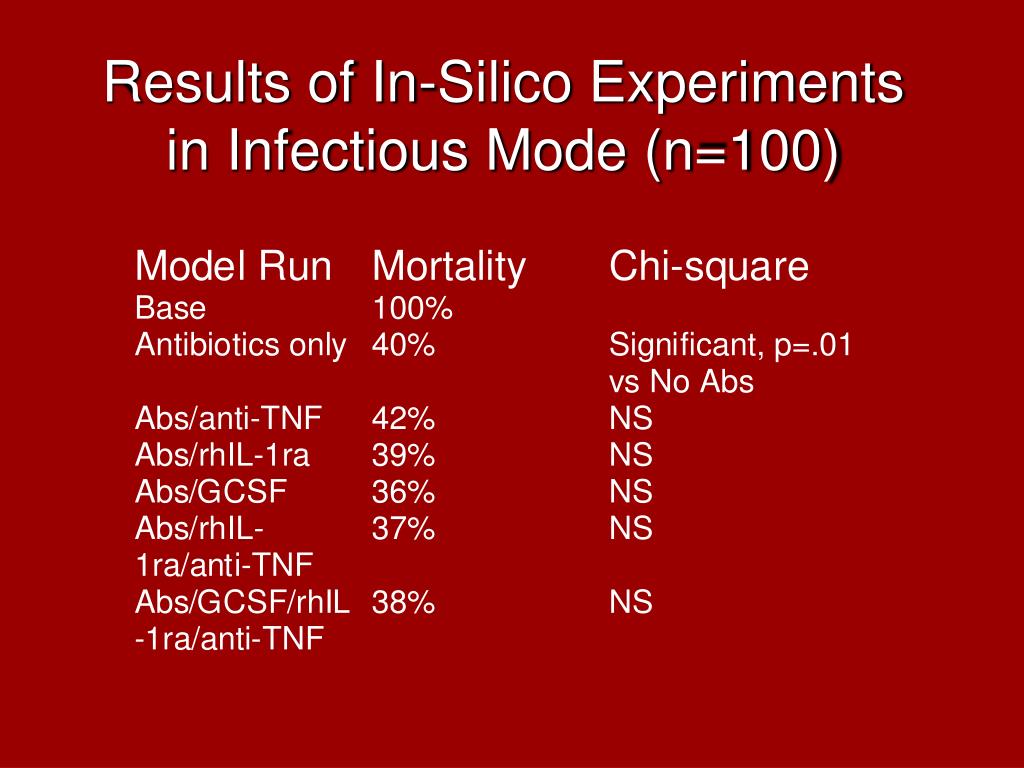 Results of In-Silico Experiments in Infectious Mode (n=100)

| Model Run | Mortality | Chi-square |
|---|---|---|
| Base | 100% | |
| Antibiotics only | 40% | Significant, p=.01 vs No Abs |
| Abs/anti-TNF | 42% | NS |
| Abs/rhIL-1ra | 39% | NS |
| Abs/GCSF | 36% | NS |
| Abs/rhIL-1ra/anti-TNF | 37% | NS |
| Abs/GCSF/rhIL-1ra/anti-TNF | 38% | NS |